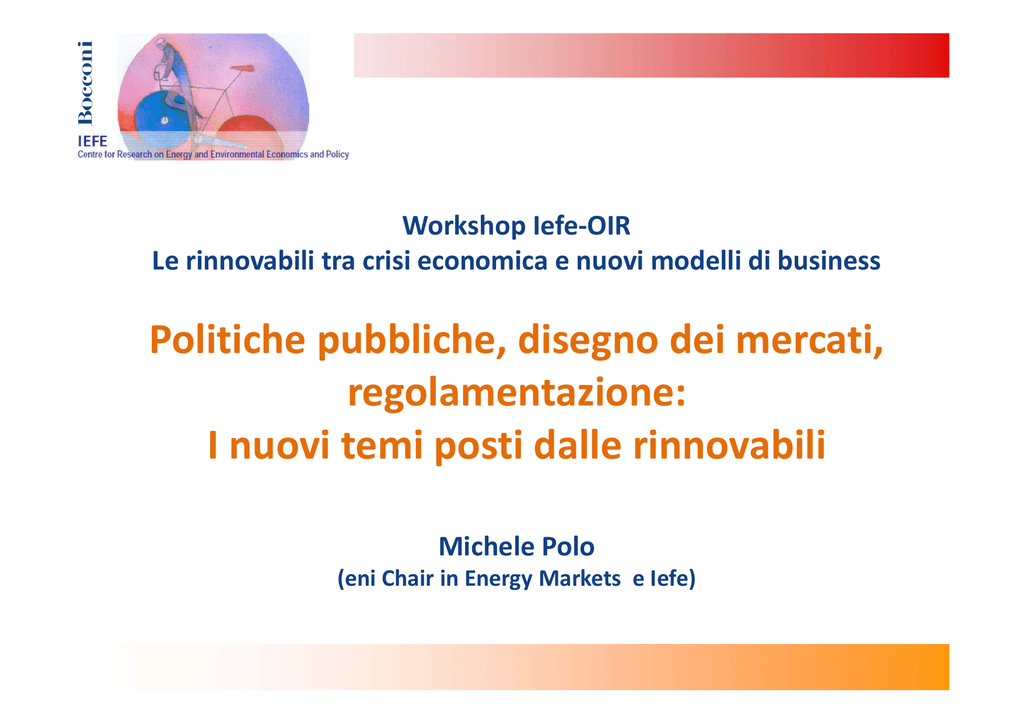 Bocconi

IEFE
Centre for Research on Energy and Environmental Economics and Policy

Workshop Iefe-OIR
Le rinnovabili tra crisi economica e nuovi modelli di business

Politiche pubbliche, disegno dei mercati, regolamentazione:
I nuovi temi posti dalle rinnovabili

Michele Polo
(eni Chair in Energy Markets e Iefe)